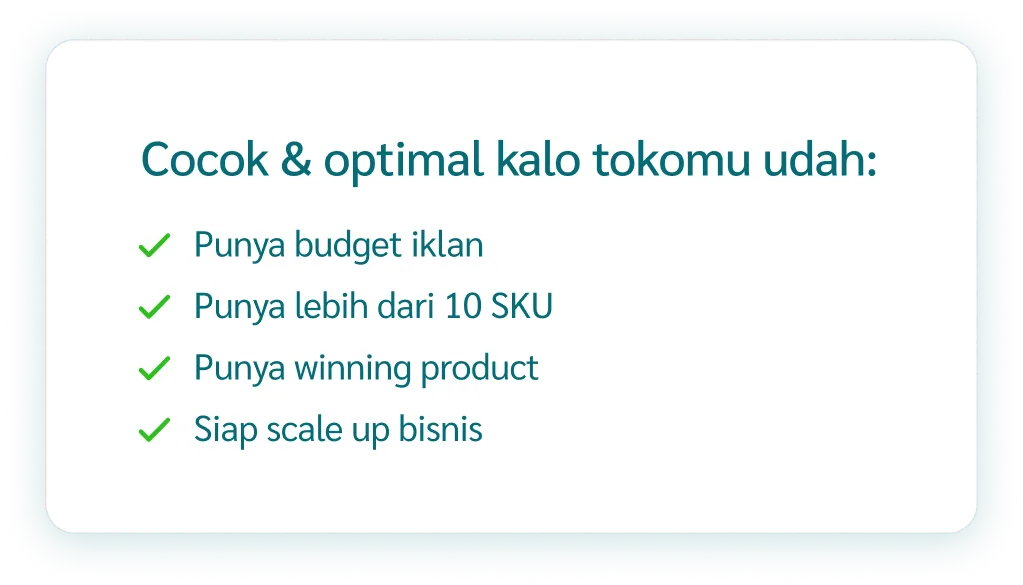 Cocok & optimal kalo tokomu udah:

✓ Punya budget iklan
✓ Punya lebih dari 10 SKU
✓ Punya winning product
✓ Siap scale up bisnis